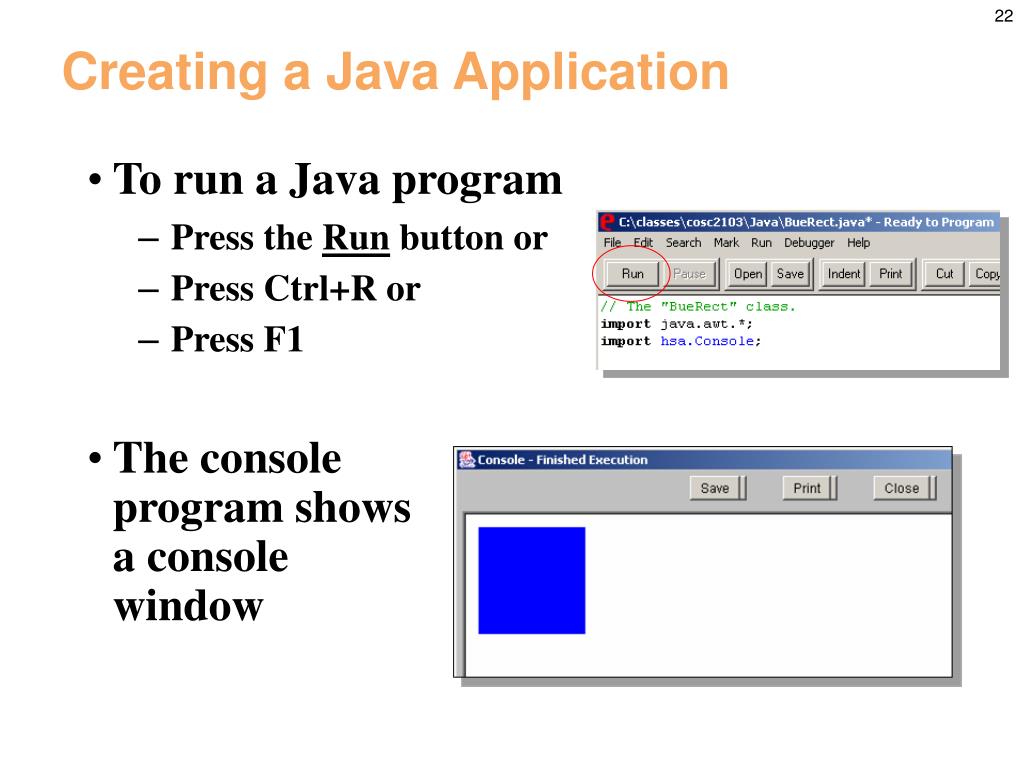 22

Creating a Java Application

• To run a Java program
– Press the Run button or
– Press Ctrl+R or
– Press F1

C:\classes\cosc2103\Java\BueRect.java* - Ready to Program
File Edit Search Mark Run Debugger Help
Run Pause Open Save Indent Print Cut Copy
// The "BueRect" class.
import java.awt.*;
import hsa.Console;

• The console program shows a console window

Console - Finished Execution
Save Print Close